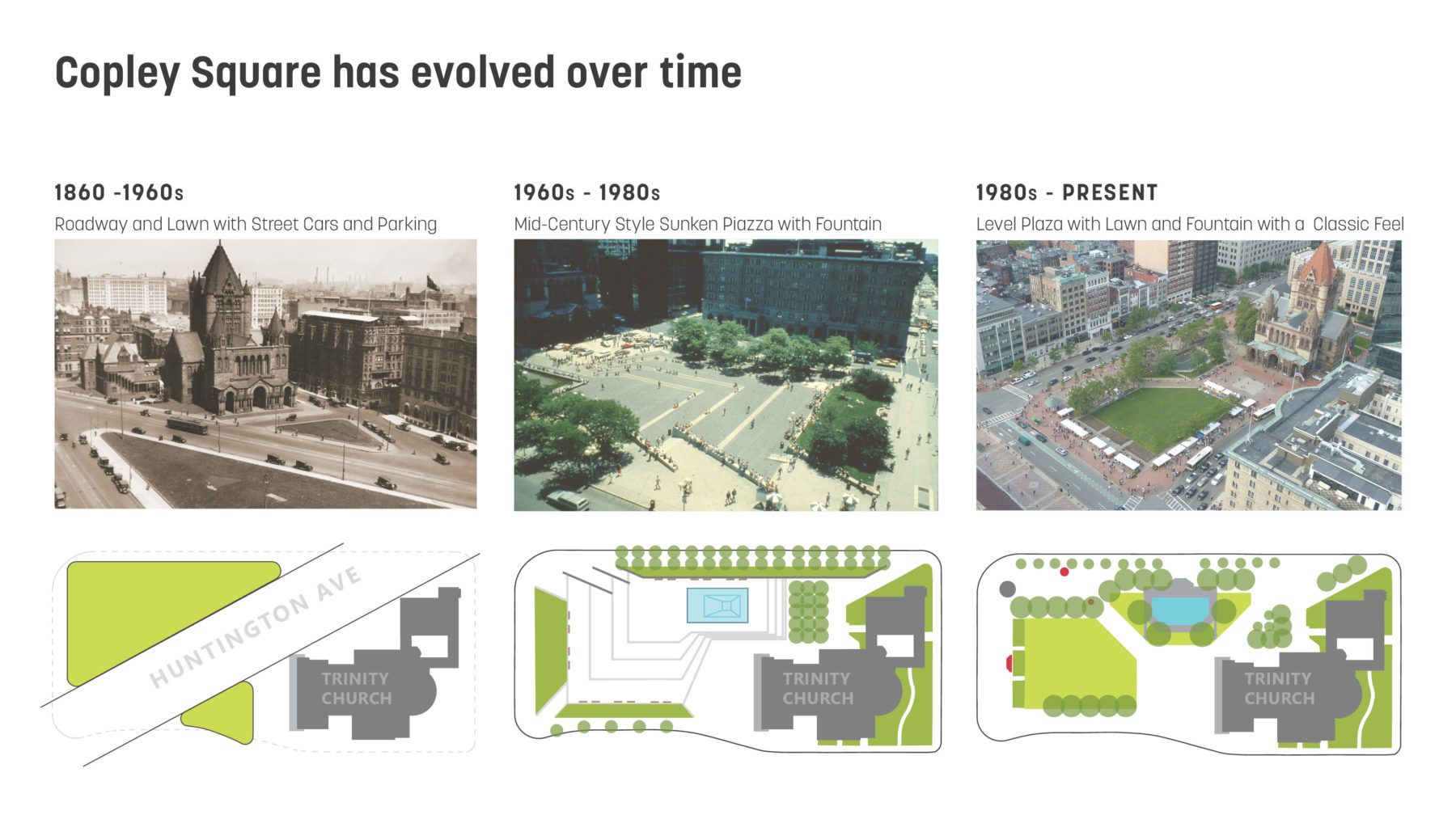 Copley Square has evolved over time

1860 -1960s
Roadway and Lawn with Street Cars and Parking

HUNTINGTON AVE
TRINITY CHURCH

1960s - 1980s
Mid-Century Style Sunken Piazza with Fountain

TRINITY CHURCH

1980s - PRESENT
Level Plaza with Lawn and Fountain with a Classic Feel

TRINITY CHURCH